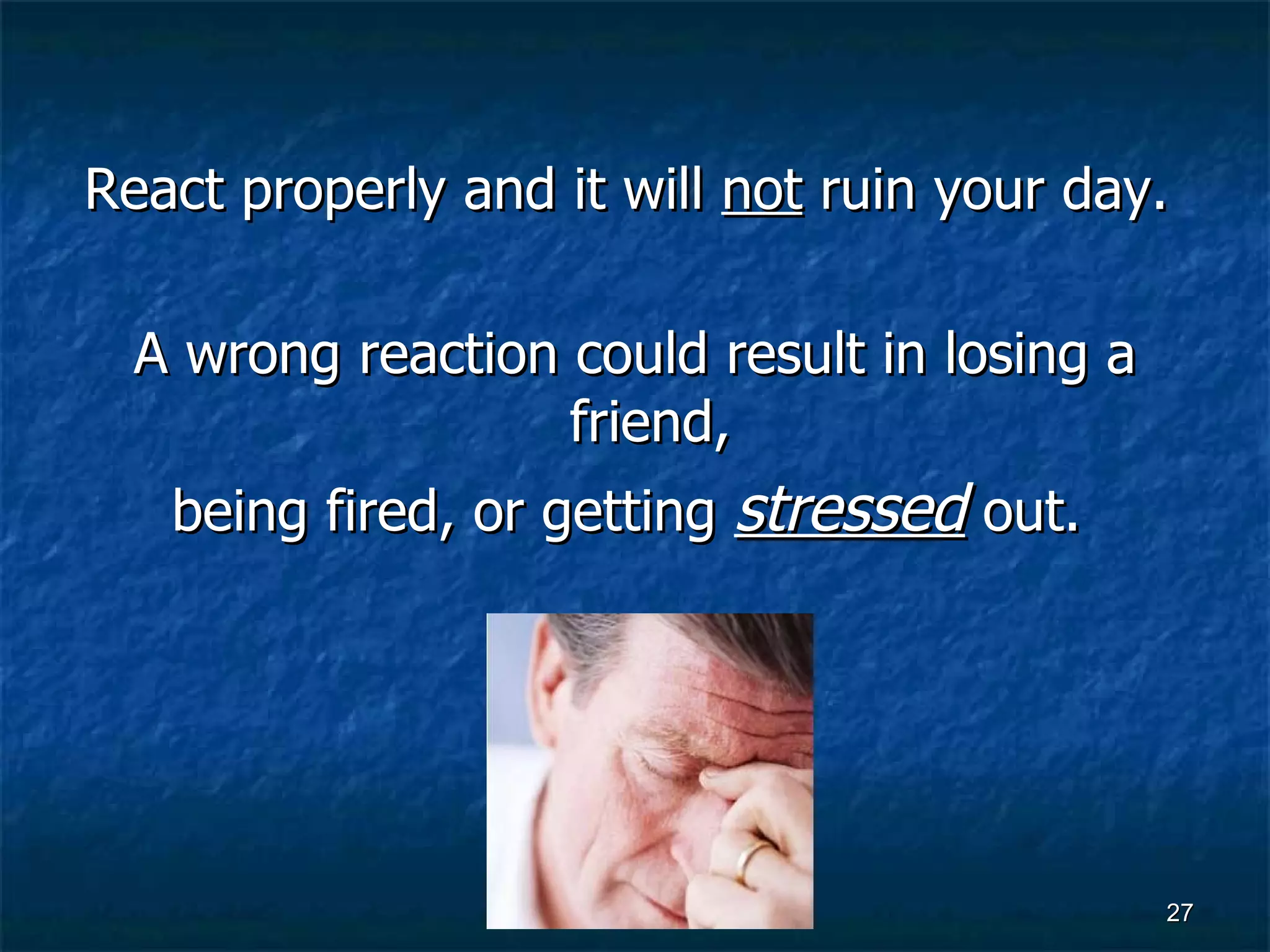 React properly and it will not ruin your day.

A wrong reaction could result in losing a friend,

being fired, or getting stressed out.

27